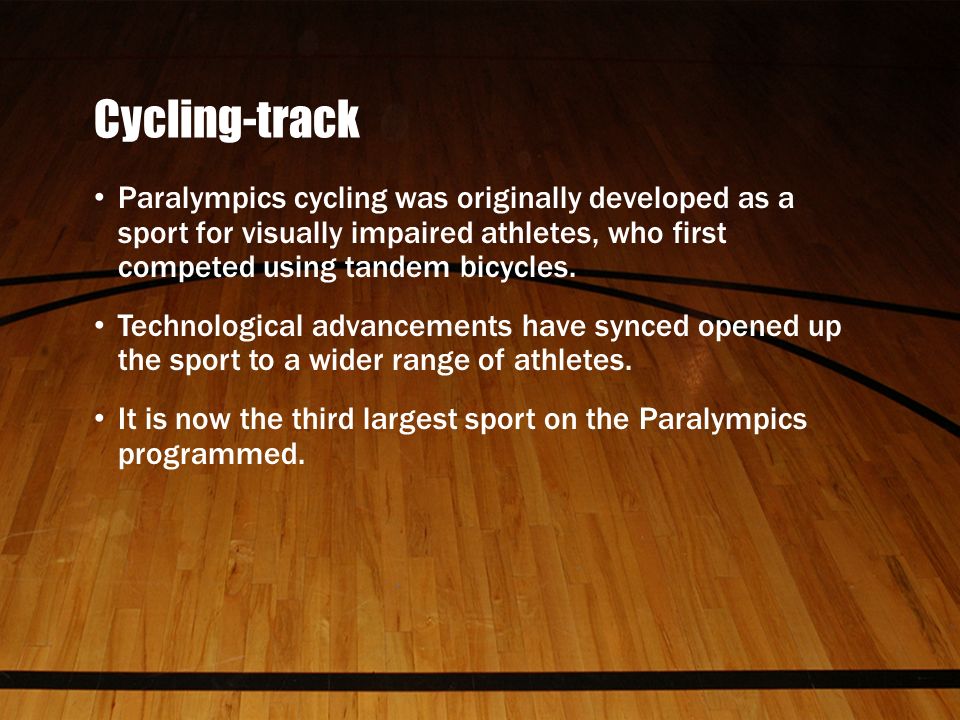 Cycling-track

• Paralympics cycling was originally developed as a sport for visually impaired athletes, who first competed using tandem bicycles.

• Technological advancements have synced opened up the sport to a wider range of athletes.

• It is now the third largest sport on the Paralympics programmed.